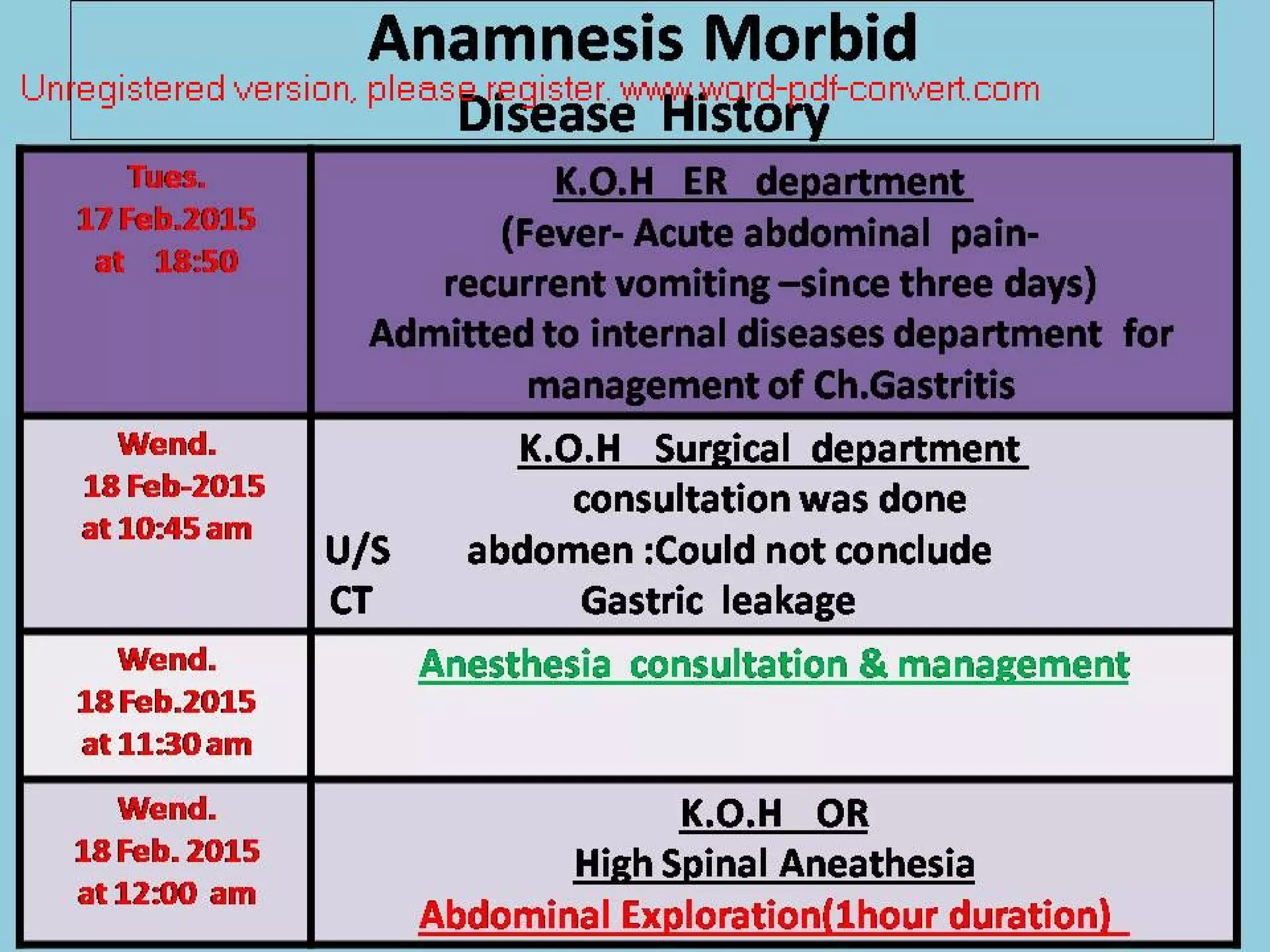 Anamnesis Morbid

Unregistered version, please register. www.word-pdf-convert.com

Disease History

| | |
|---|---|
| Tues. 17 Feb.2015 at 18:50 | K.O.H ER department (Fever- Acute abdominal pain- recurrent vomiting –since three days) Admitted to internal diseases department for management of Ch.Gastritis |
| Wend. 18 Feb-2015 at 10:45 am | K.O.H Surgical department consultation was done U/S abdomen :Could not conclude CT Gastric leakage |
| Wend. 18 Feb.2015 at 11:30 am | Anesthesia consultation & management |
| Wend. 18 Feb. 2015 at 12:00 am | K.O.H OR High Spinal Aneathesia Abdominal Exploration(1hour duration) |